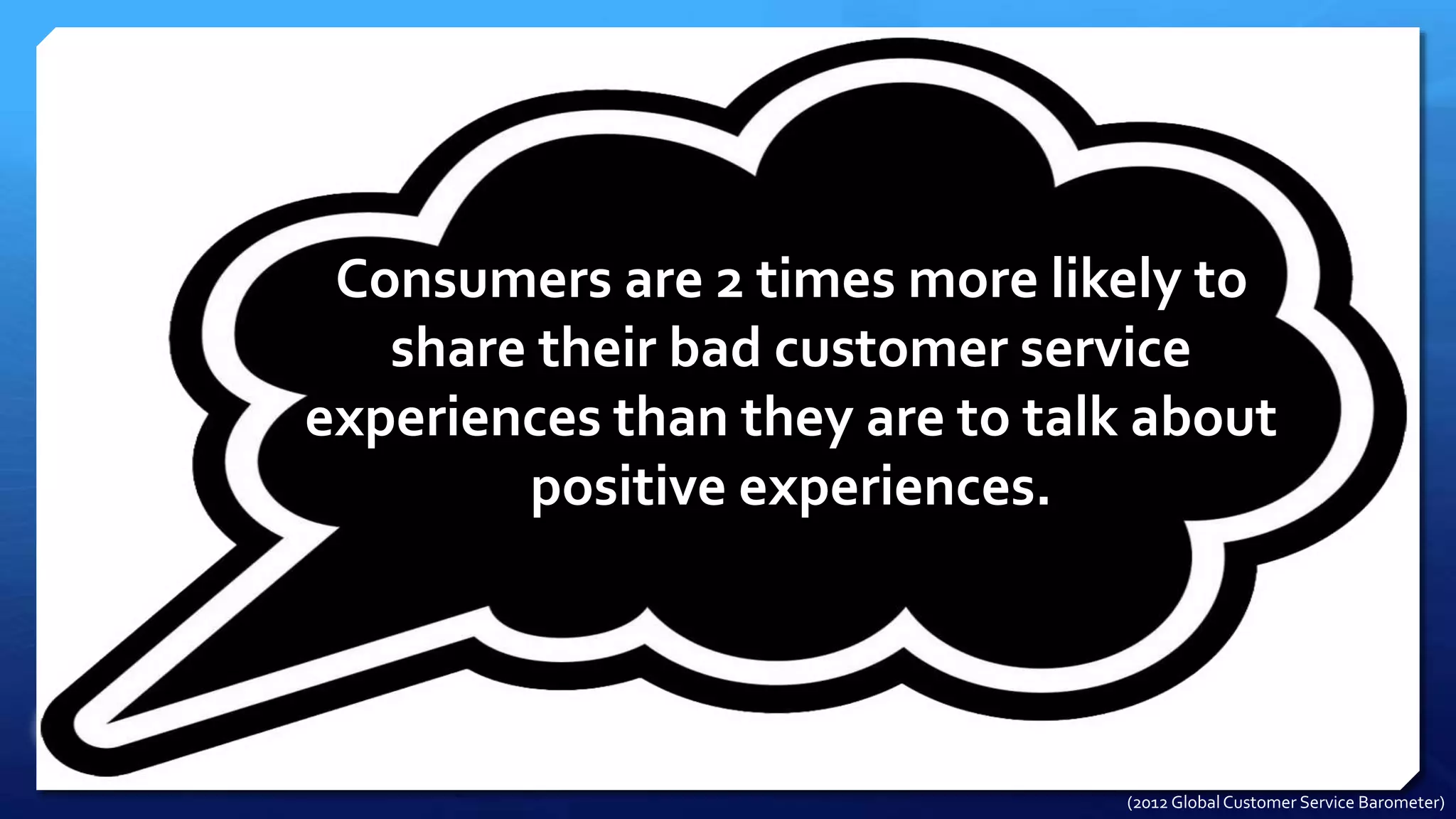 Consumers are 2 times more likely to share their bad customer service experiences than they are to talk about positive experiences.

(2012 Global Customer Service Barometer)